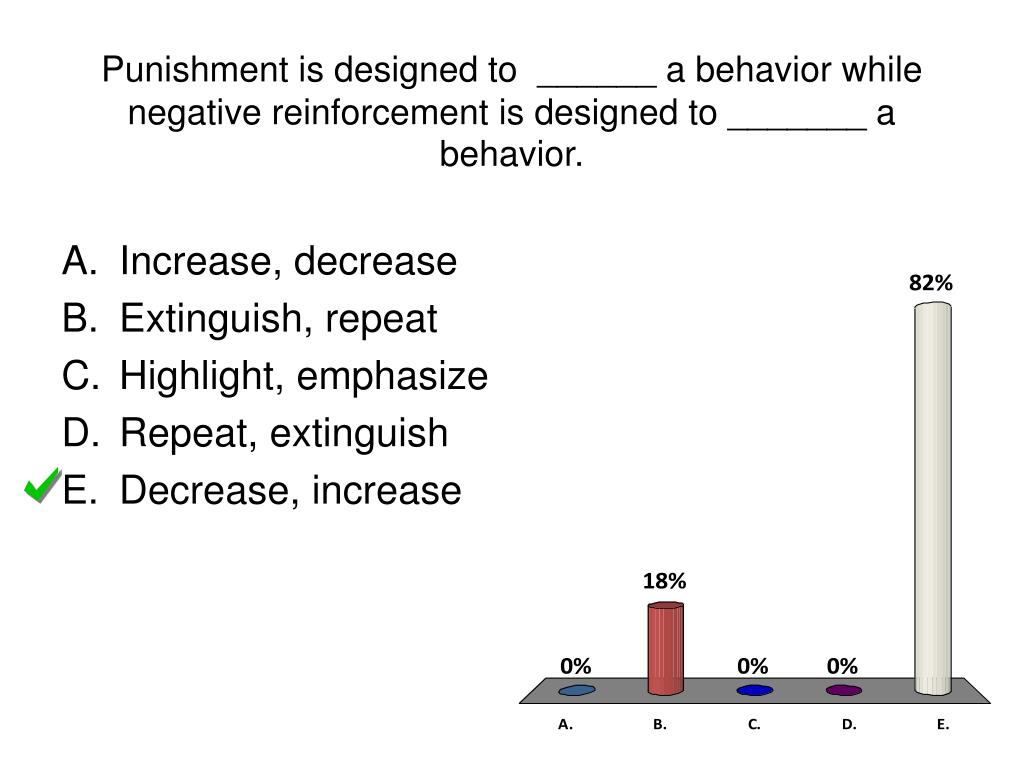 Punishment is designed to ______ a behavior while negative reinforcement is designed to _______ a behavior.

A. Increase, decrease
B. Extinguish, repeat
C. Highlight, emphasize
D. Repeat, extinguish
E. Decrease, increase

0%
18%
0%
0%
82%

A.
B.
C.
D.
E.